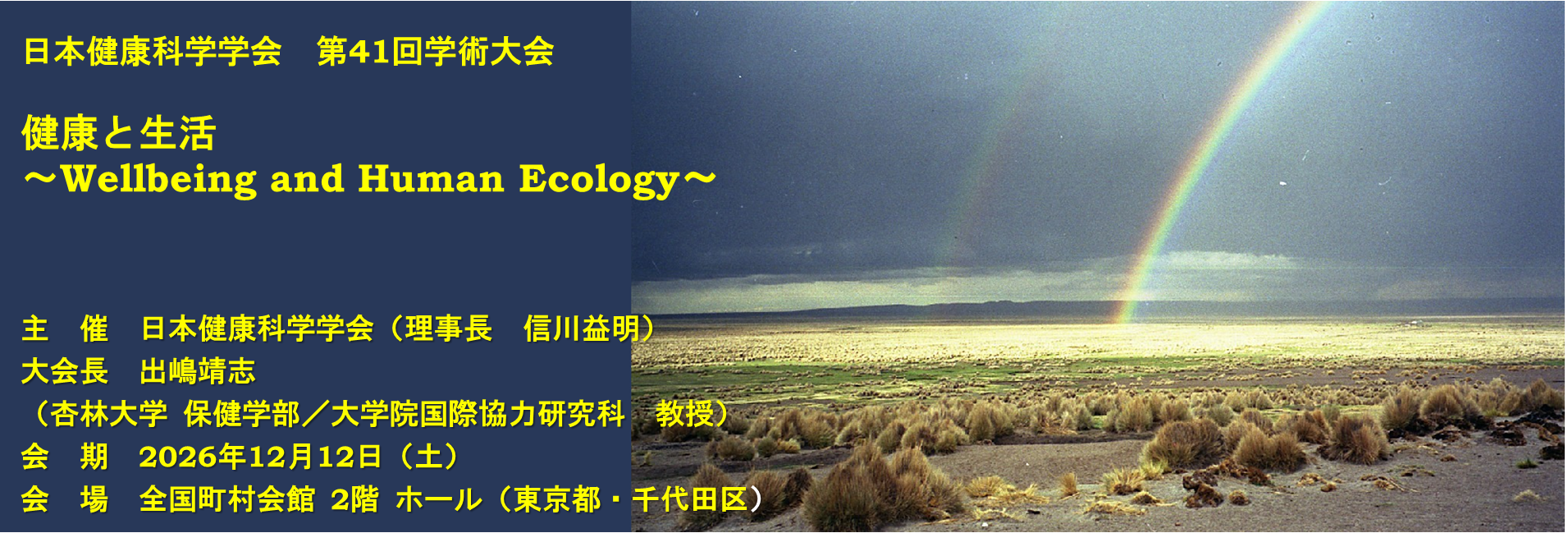 日本健康科学学会　第41回学術大会

健康と生活
～Wellbeing and Human Ecology～

主　催　日本健康科学学会（理事長　信川益明）
大会長　出嶋靖志
（杏林大学 保健学部／大学院国際協力研究科　教授）
会　期　2026年12月12日（土）
会　場　全国町村会館 2階 ホール（東京都・千代田区）